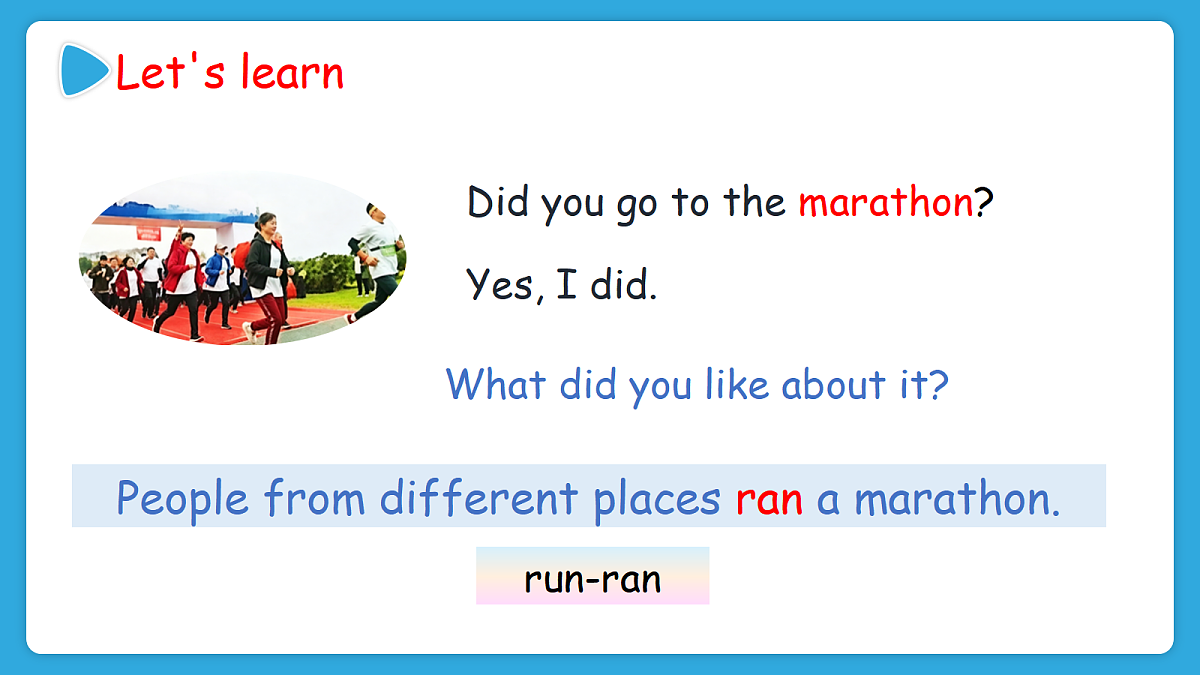 Let's learn

Did you go to the marathon?

Yes, I did.

What did you like about it?

People from different places ran a marathon.

run-ran